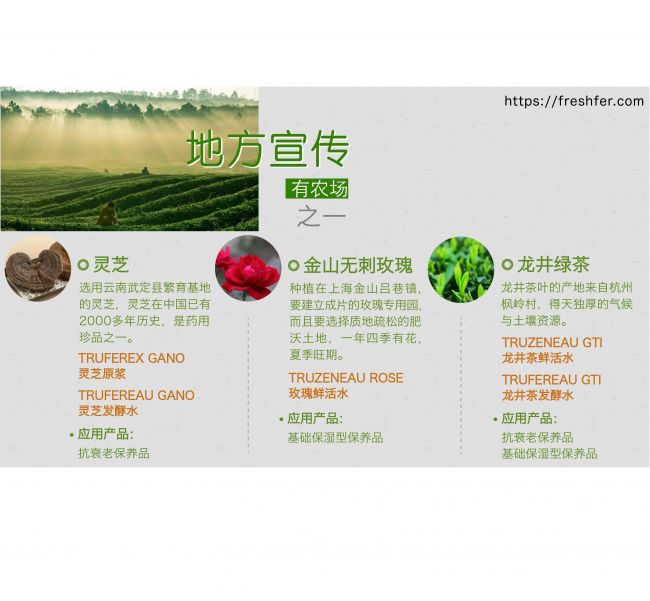 https://freshfer.com

地方宣传

有农场

之一

灵芝

选用云南武定县繁育基地的灵芝，灵芝在中国已有2000多年历史，是药用珍品之一。

TRUFEREX GANO
灵芝原浆

TRUFEREAU GANO
灵芝发酵水

• 应用产品:
抗衰老保养品

金山无刺玫瑰

种植在上海金山吕巷镇，要建立成片的玫瑰专用园，而且要选择质地疏松的肥沃土地，一年四季有花，夏季旺期。

TRUZENEAU ROSE
玫瑰鲜活水

• 应用产品:
基础保湿型保养品

龙井绿茶

龙井茶叶的产地来自杭州枫岭村，得天独厚的气候与土壤资源。

TRUZENEAU GTI
龙井茶鲜活水

TRUFEREAU GTI
龙井茶发酵水

• 应用产品:
抗衰老保养品
基础保湿型保养品